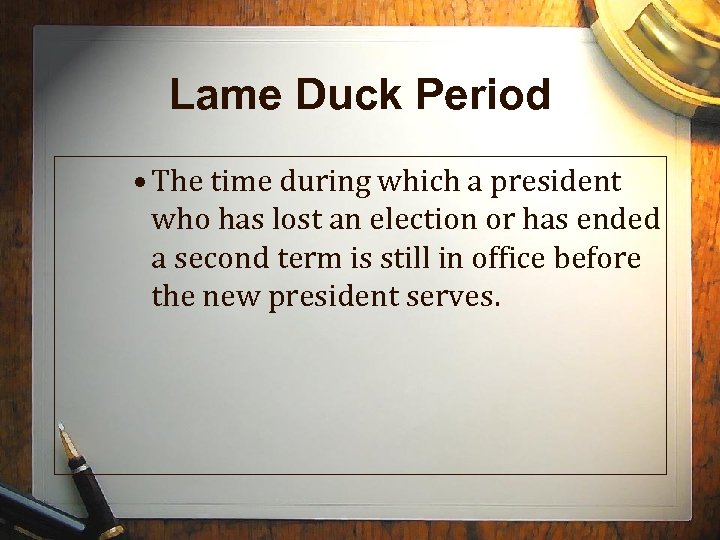 Lame Duck Period

• The time during which a president who has lost an election or has ended a second term is still in office before the new president serves.